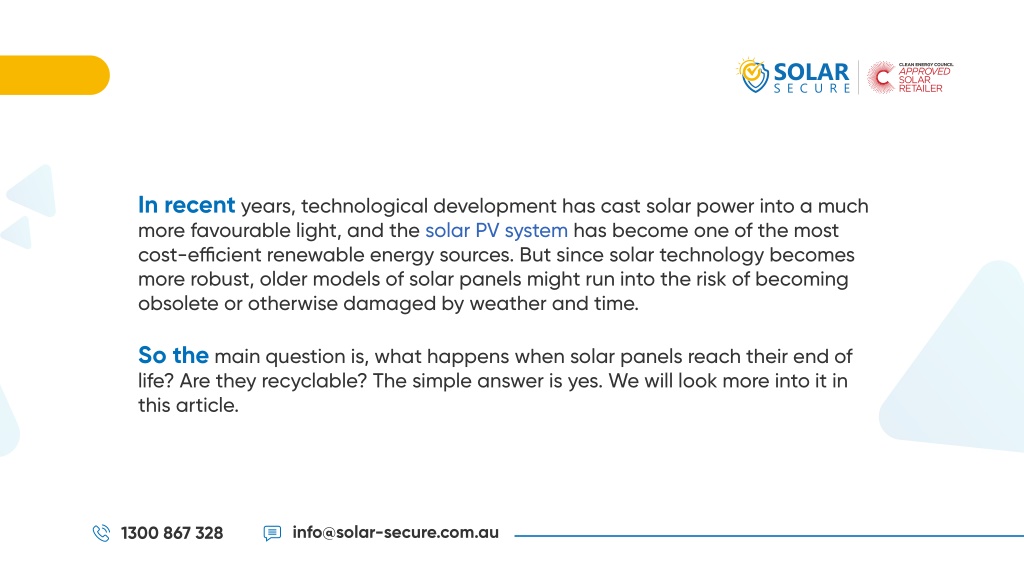 SOLAR SECURE

CLEAN ENERGY COUNCIL APPROVED SOLAR RETAILER

In recent years, technological development has cast solar power into a much more favourable light, and the solar PV system has become one of the most cost-efficient renewable energy sources. But since solar technology becomes more robust, older models of solar panels might run into the risk of becoming obsolete or otherwise damaged by weather and time.

So the main question is, what happens when solar panels reach their end of life? Are they recyclable? The simple answer is yes. We will look more into it in this article.

1300 867 328

info@solar-secure.com.au